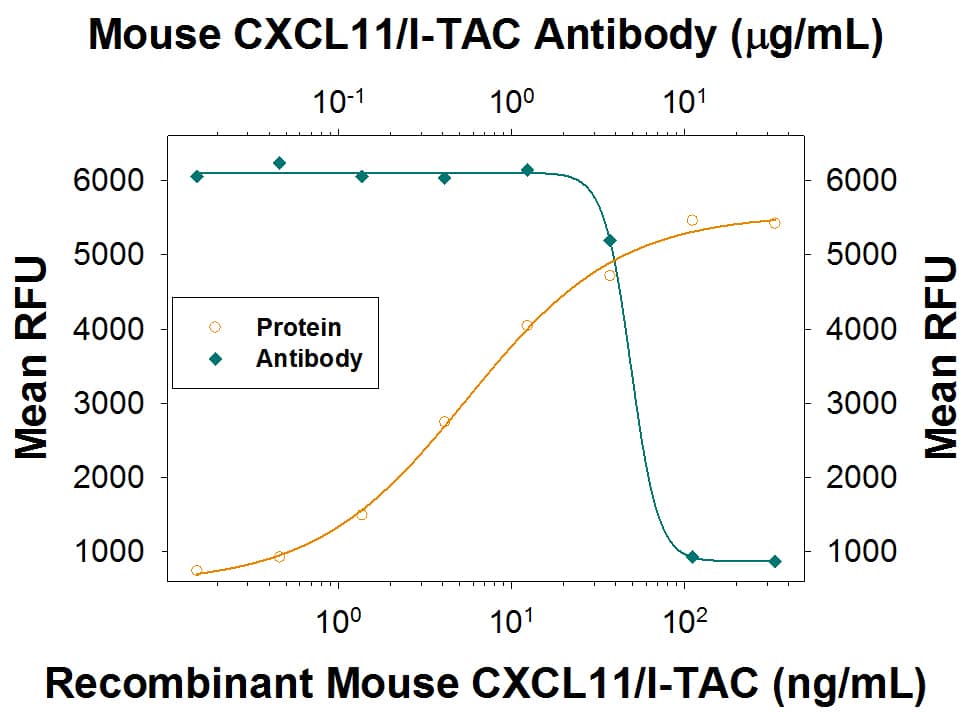 Mouse CXCL11/I-TAC Antibody ($\mu$g/mL)

$10^{-1}$ $10^{0}$ $10^{1}$

Mean RFU

6000
5000
4000
3000
2000
1000

Protein
Antibody

Mean RFU

6000
5000
4000
3000
2000
1000

$10^{0}$ $10^{1}$ $10^{2}$

Recombinant Mouse CXCL11/I-TAC (ng/mL)